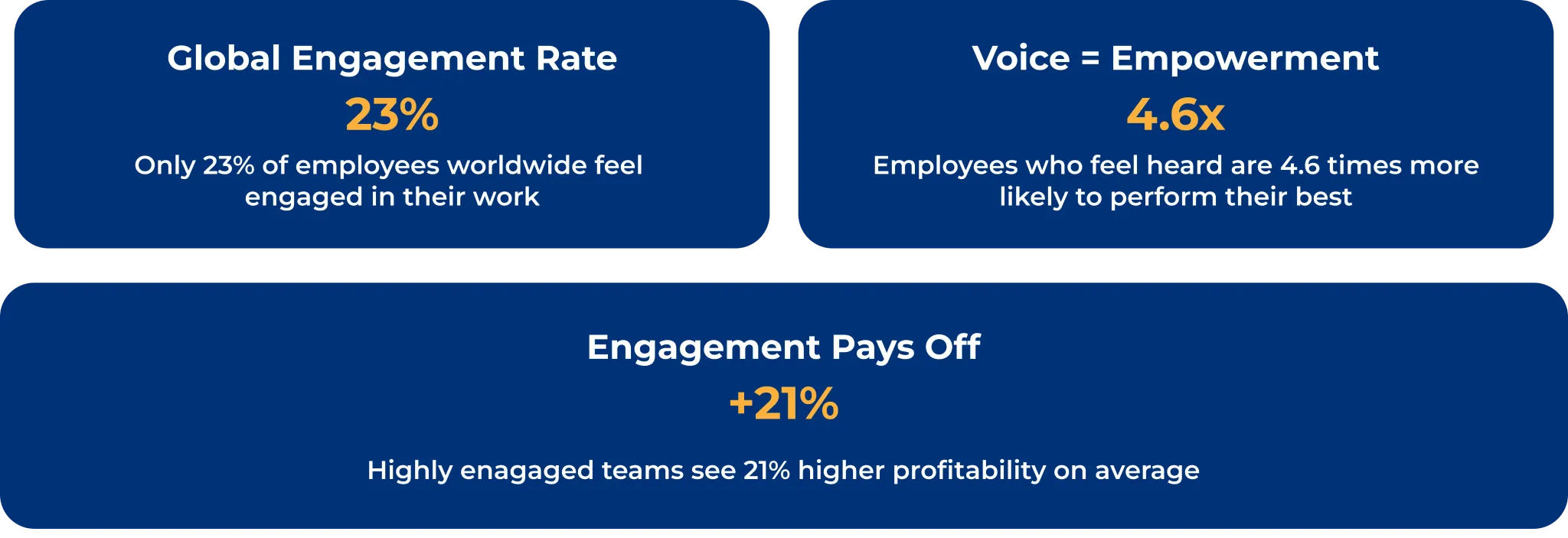 Global Engagement Rate
23%
Only 23% of employees worldwide feel engaged in their work

Voice = Empowerment
4.6x
Employees who feel heard are 4.6 times more likely to perform their best

Engagement Pays Off
+21%
Highly enagaged teams see 21% higher profitability on average